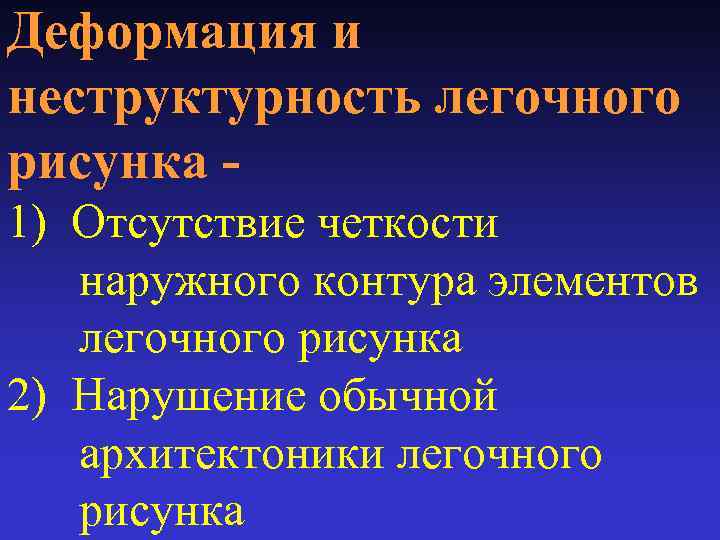 Деформация и неструктурность легочного рисунка -

1) Отсутствие четкости наружного контура элементов легочного рисунка

2) Нарушение обычной архитектоники легочного рисунка